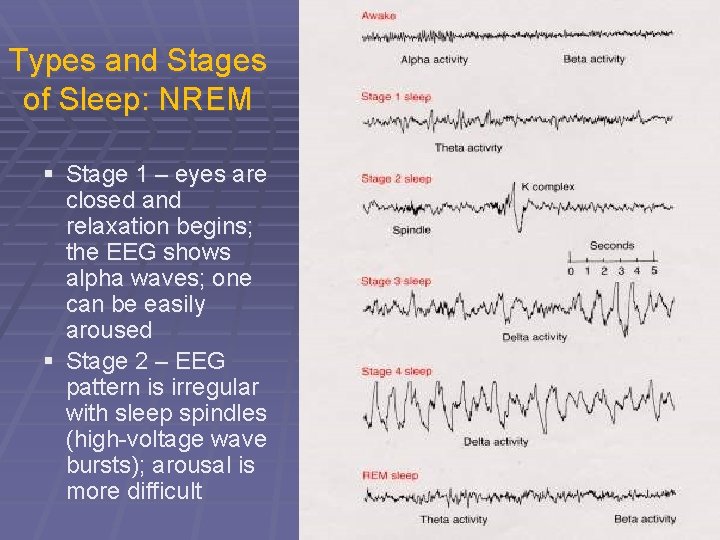 Types and Stages of Sleep: NREM

▪ Stage 1 – eyes are closed and relaxation begins; the EEG shows alpha waves; one can be easily aroused

▪ Stage 2 – EEG pattern is irregular with sleep spindles (high-voltage wave bursts); arousal is more difficult

Awake

Alpha activity

Beta activity

Stage 1 sleep

Theta activity

Stage 2 sleep

K complex

Spindle

Seconds

0 1 2 3 4 5

Stage 3 sleep

Delta activity

Stage 4 sleep

Delta activity

REM sleep

Theta activity

Beta activity